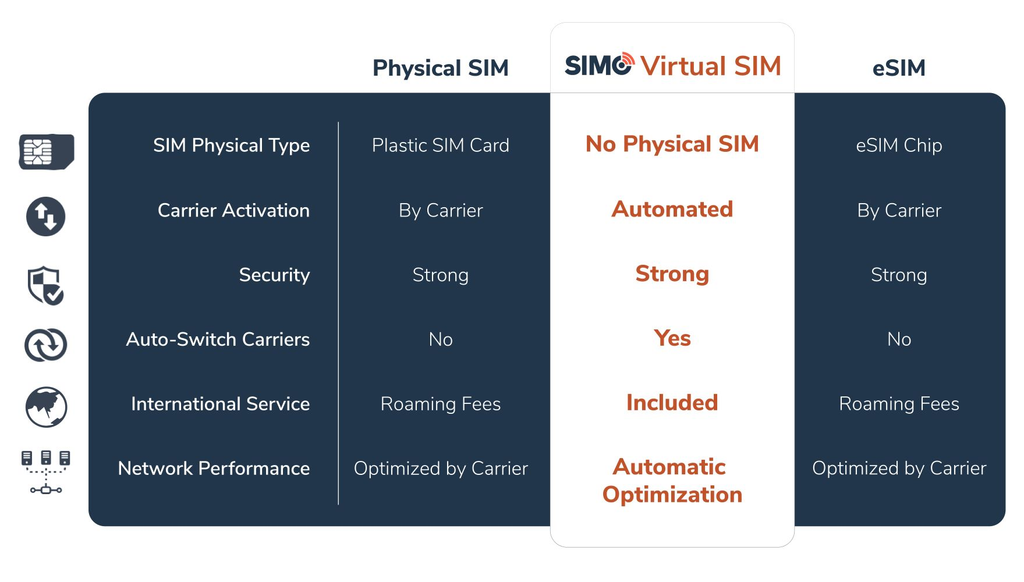 | | Physical SIM | SIMO Virtual SIM | eSIM |
|---|---|---|---|
| SIM Physical Type | Plastic SIM Card | No Physical SIM | eSIM Chip |
| Carrier Activation | By Carrier | Automated | By Carrier |
| Security | Strong | Strong | Strong |
| Auto-Switch Carriers | No | Yes | No |
| International Service | Roaming Fees | Included | Roaming Fees |
| Network Performance | Optimized by Carrier | Automatic Optimization | Optimized by Carrier |